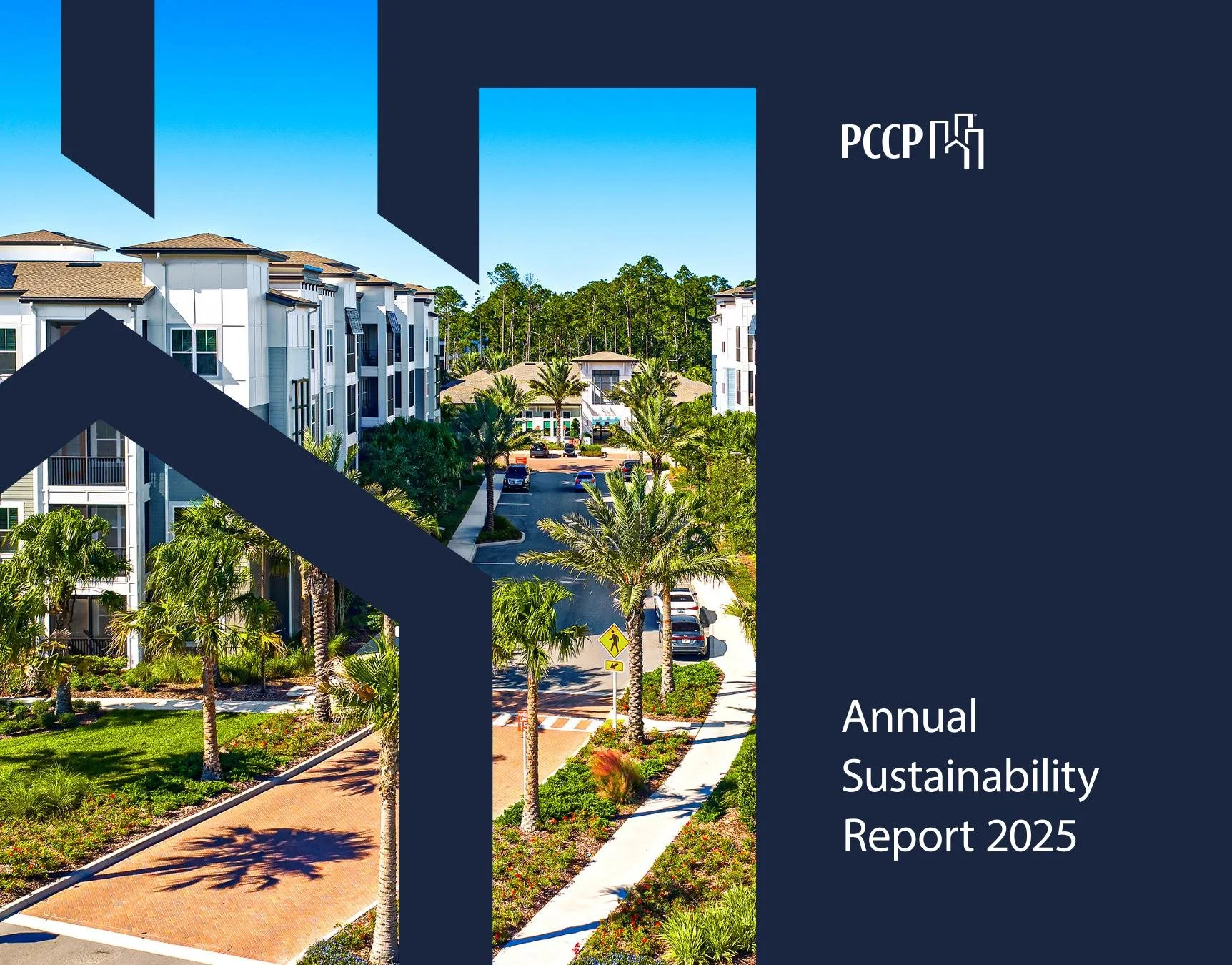 PCCP

Annual Sustainability Report 2025